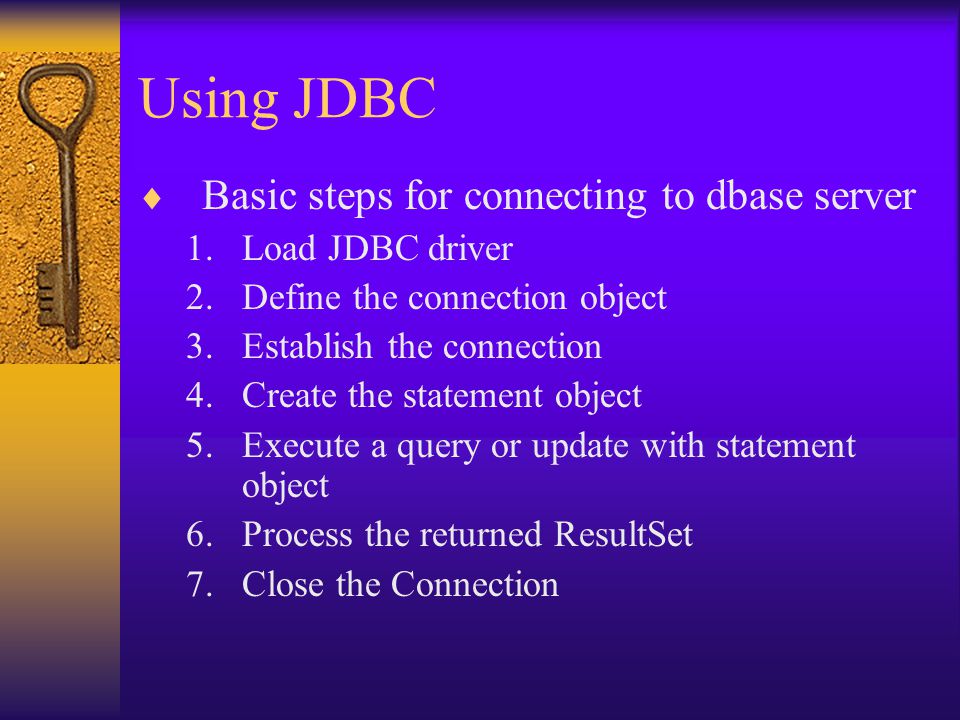 Using JDBC

♦ Basic steps for connecting to dbase server

1. Load JDBC driver
2. Define the connection object
3. Establish the connection
4. Create the statement object
5. Execute a query or update with statement object
6. Process the returned ResultSet
7. Close the Connection